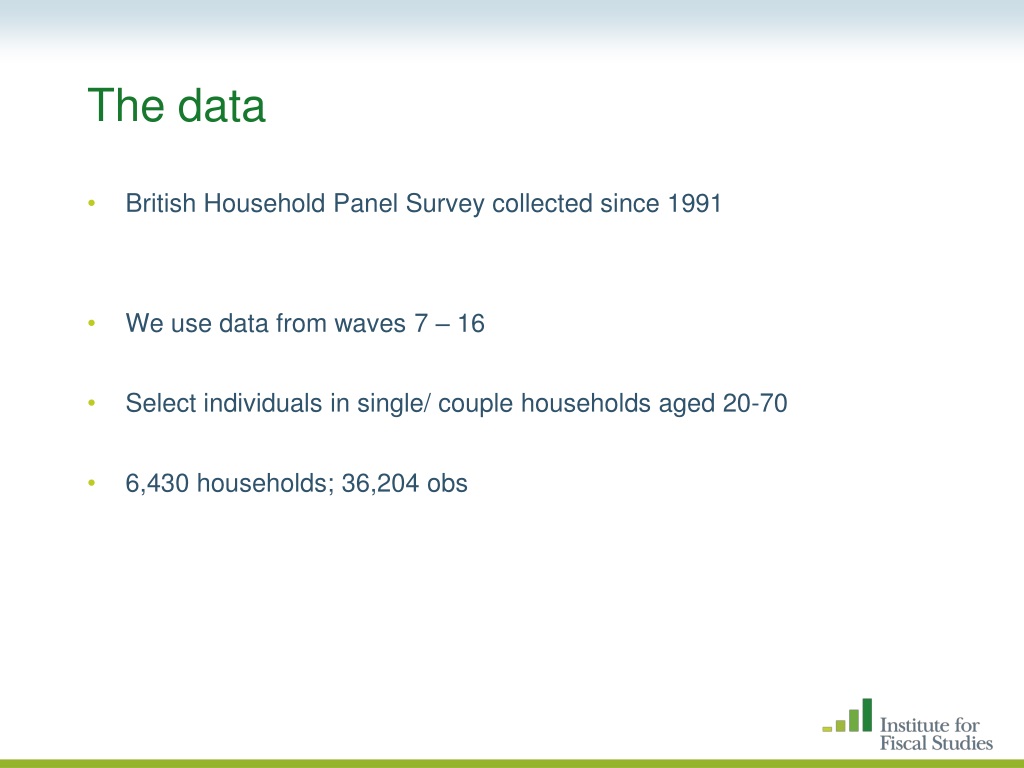 The data

• British Household Panel Survey collected since 1991

• We use data from waves 7 – 16

• Select individuals in single/ couple households aged 20-70

• 6,430 households; 36,204 obs

Institute for Fiscal Studies